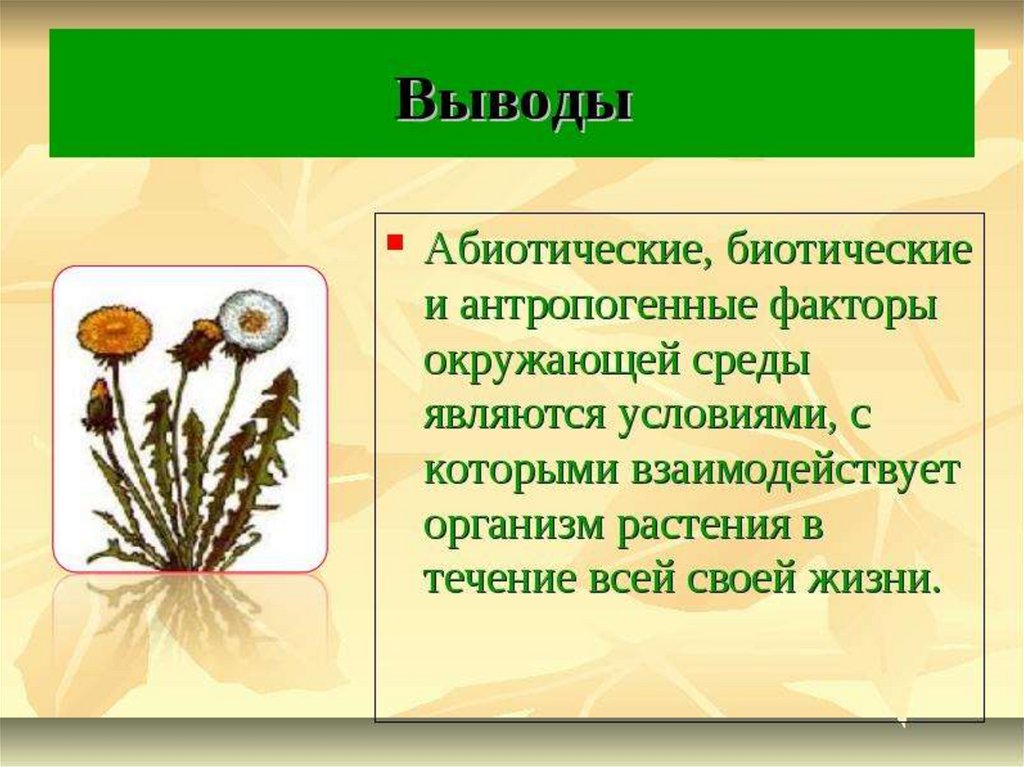 Выводы

Абиотические, биотические и антропогенные факторы окружающей среды являются условиями, с которыми взаимодействует организм растения в течение всей своей жизни.